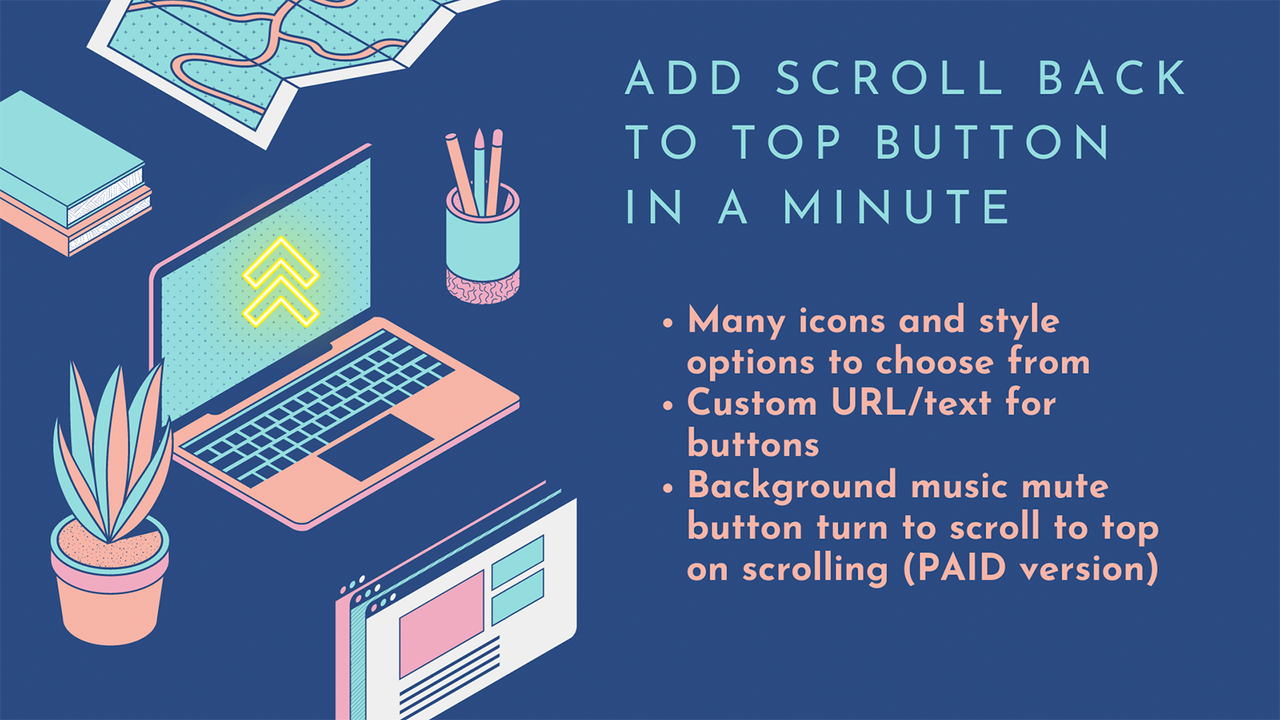 ADD SCROLL BACK TO TOP BUTTON IN A MINUTE

• Many icons and style options to choose from
• Custom URL/text for buttons
• Background music mute button turn to scroll to top on scrolling (PAID version)